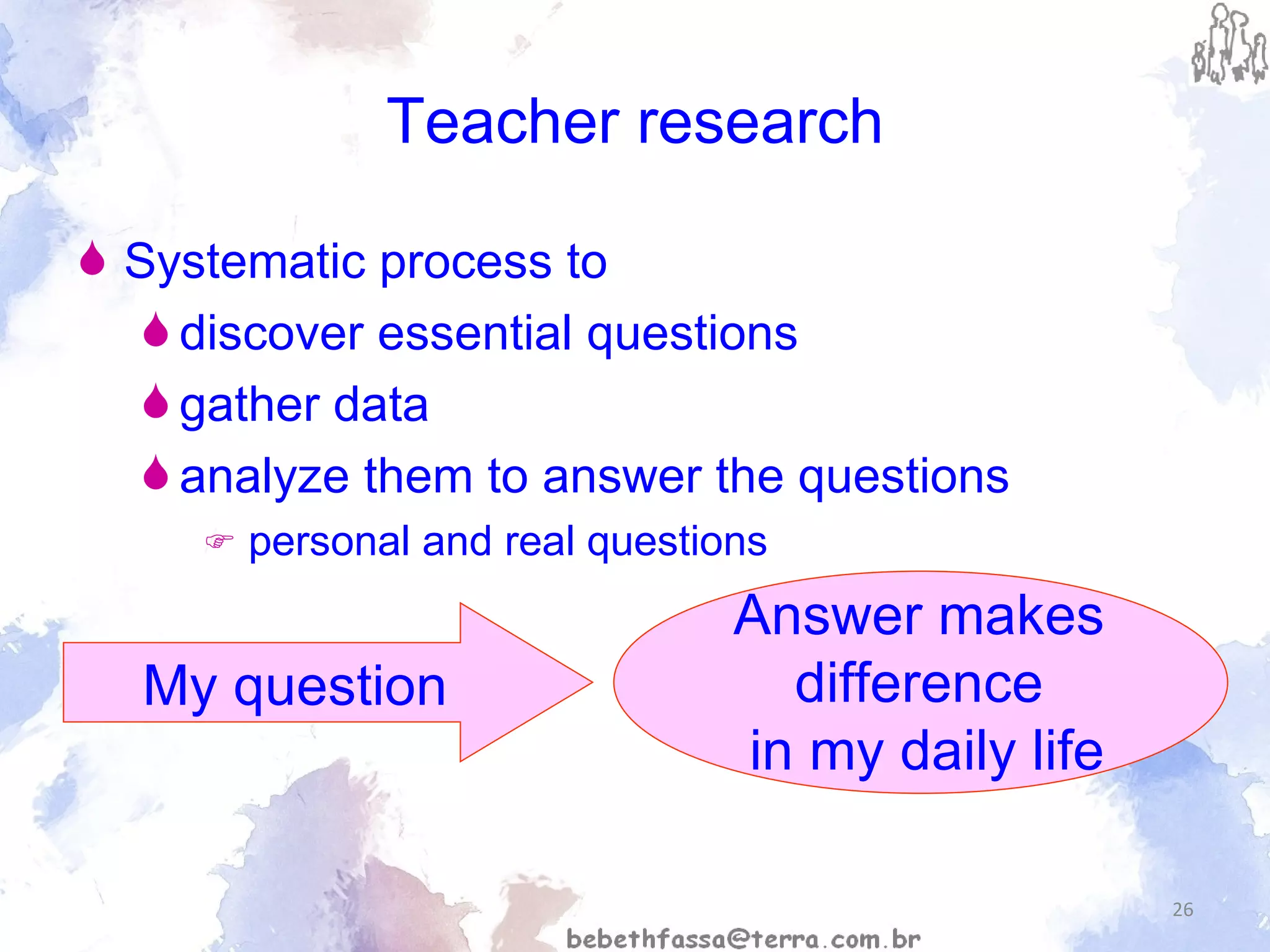 Teacher research

Systematic process to

discover essential questions

gather data

analyze them to answer the questions

personal and real questions

My question

Answer makes difference in my daily life

26

bebethfassa@terra.com.br